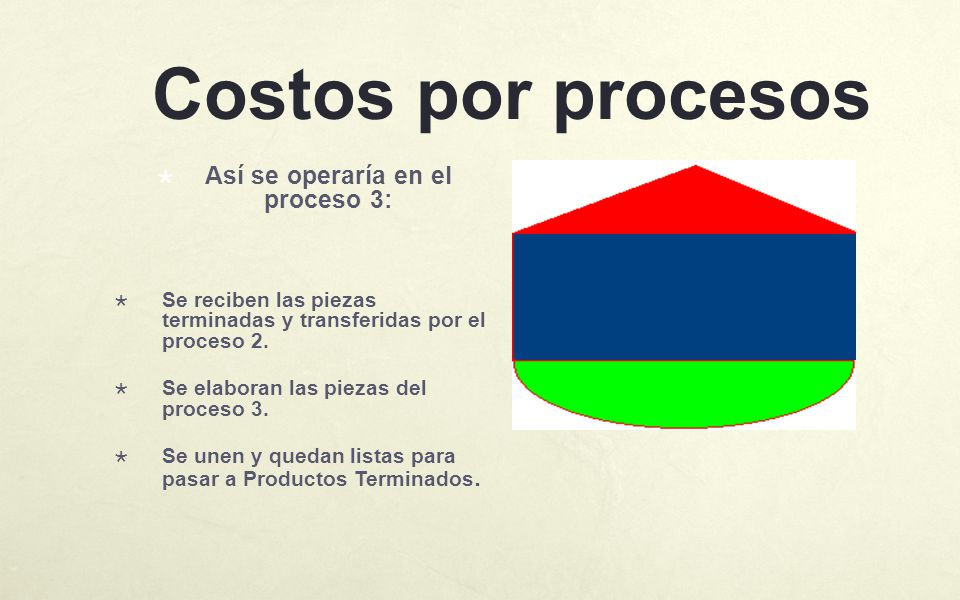 Costos por procesos

Así se operaría en el proceso 3:

Se reciben las piezas terminadas y transferidas por el proceso 2.

Se elaboran las piezas del proceso 3.

Se unen y quedan listas para pasar a Productos Terminados.